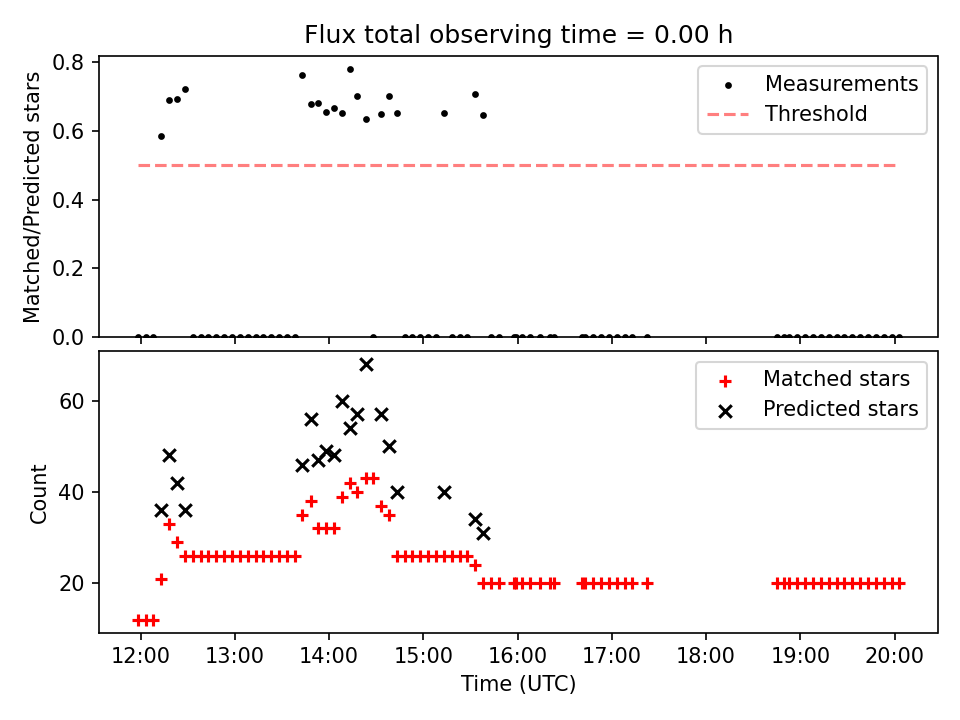 Flux total observing time = 0.00 h

Matched/Predicted stars

0.8
0.6
0.4
0.2
0.0

Measurements
Threshold

Count

60
40
20

Matched stars
Predicted stars

12:00
13:00
14:00
15:00
16:00
17:00
18:00
19:00
20:00

Time (UTC)